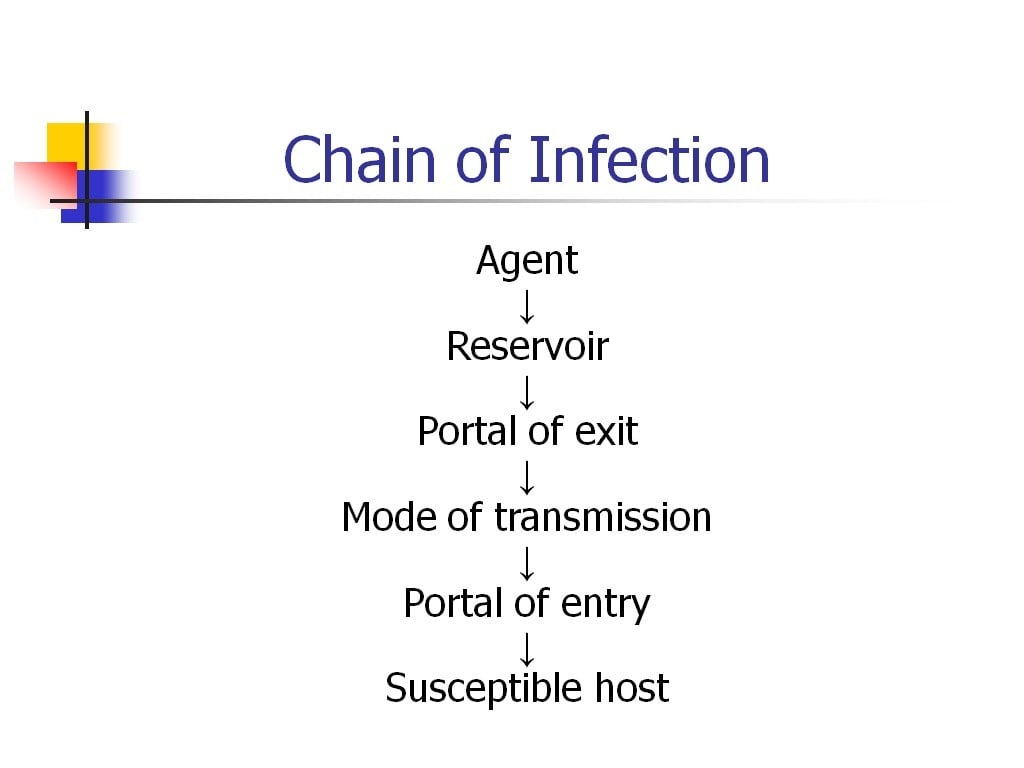 Chain of Infection

Agent
↓
Reservoir
↓
Portal of exit
↓
Mode of transmission
↓
Portal of entry
↓
Susceptible host